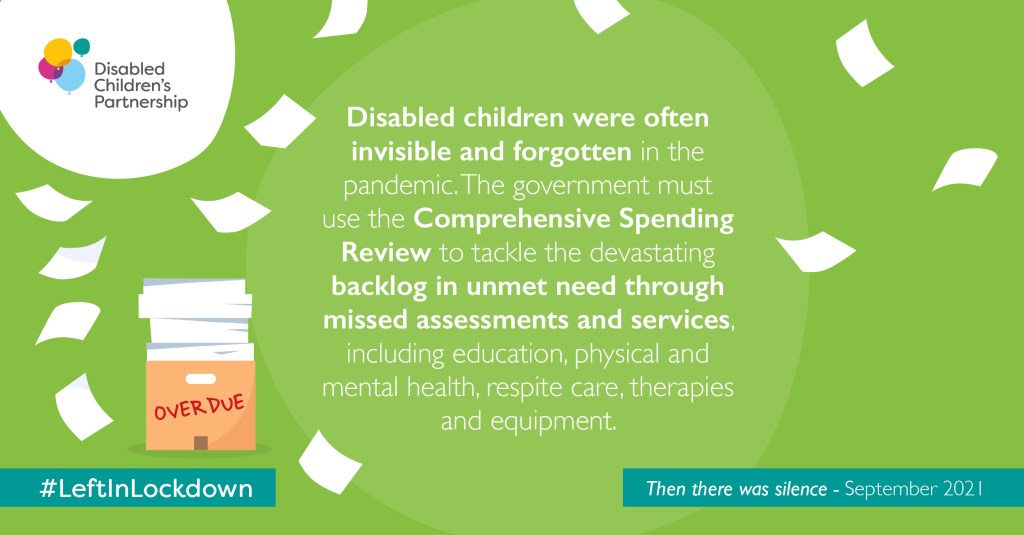 Disabled Children's Partnership

Disabled children were often invisible and forgotten in the pandemic. The government must use the Comprehensive Spending Review to tackle the devastating backlog in unmet need through missed assessments and services, including education, physical and mental health, respite care, therapies and equipment.

OVERDUE

#LeftInLockdown

Then there was silence - September 2021